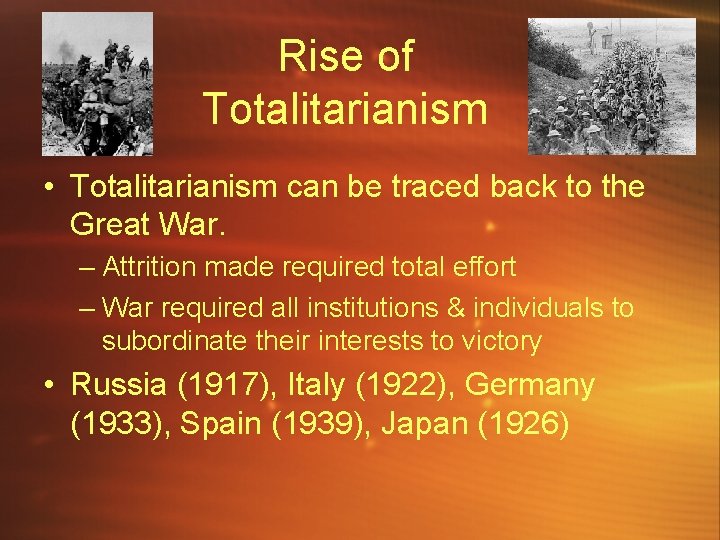 Rise of Totalitarianism

• Totalitarianism can be traced back to the Great War.

– Attrition made required total effort

– War required all institutions & individuals to subordinate their interests to victory

• Russia (1917), Italy (1922), Germany (1933), Spain (1939), Japan (1926)